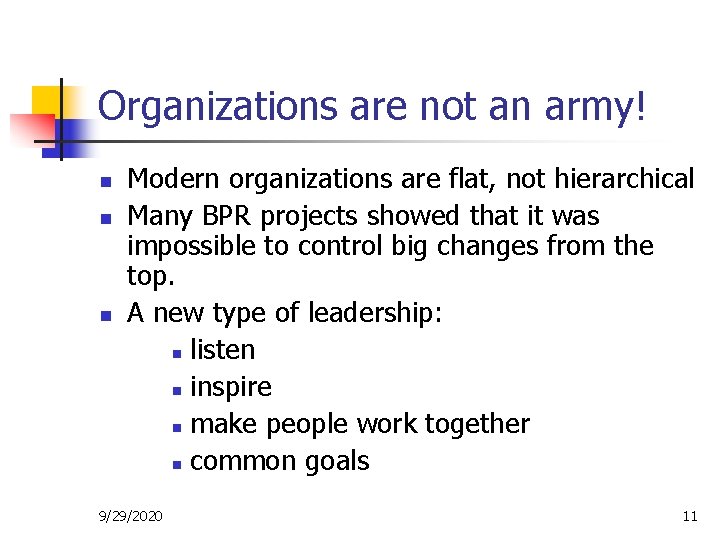 Organizations are not an army!

- Modern organizations are flat, not hierarchical
- Many BPR projects showed that it was impossible to control big changes from the top.
- A new type of leadership:
  - listen
  - inspire
  - make people work together
  - common goals

9/29/2020

11